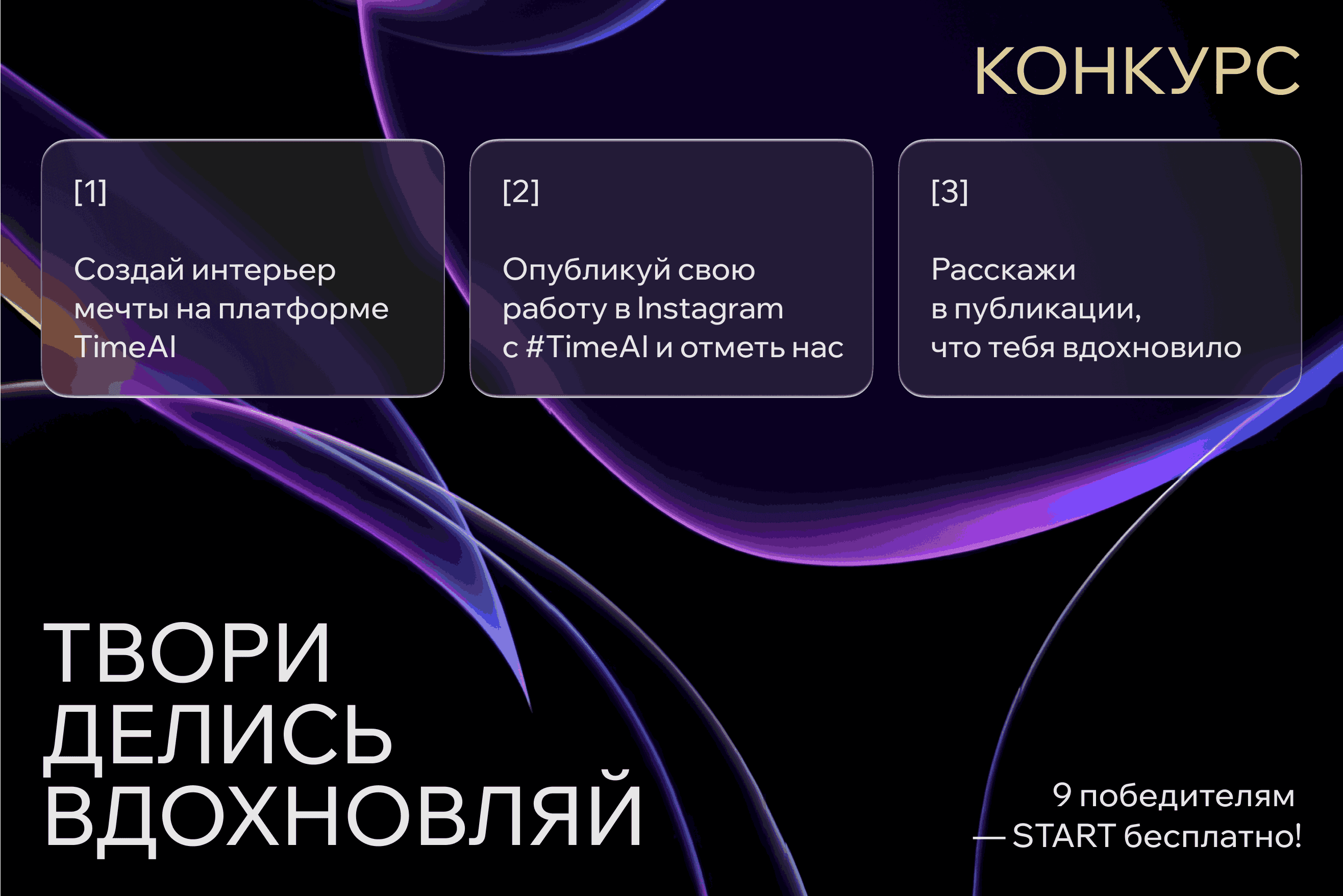 КОНКУРС

[1]

Создай интерьер мечты на платформе TimeAI

[2]

Опубликуй свою работу в Instagram с #TimeAI и отметь нас

[3]

Расскажи в публикации, что тебя вдохновило

ТВОРИ
ДЕЛИСЬ
ВДОХНОВЛЯЙ

9 победителям — START бесплатно!